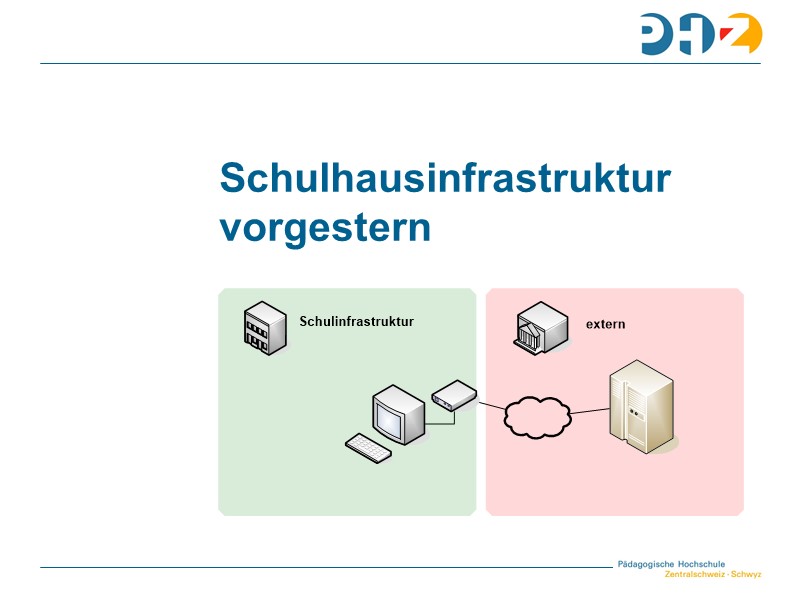 PHZ

Schulhausinfrastruktur vorgestern

Schulinfrastruktur

extern

Pädagogische Hochschule
Zentralschweiz · Schwyz